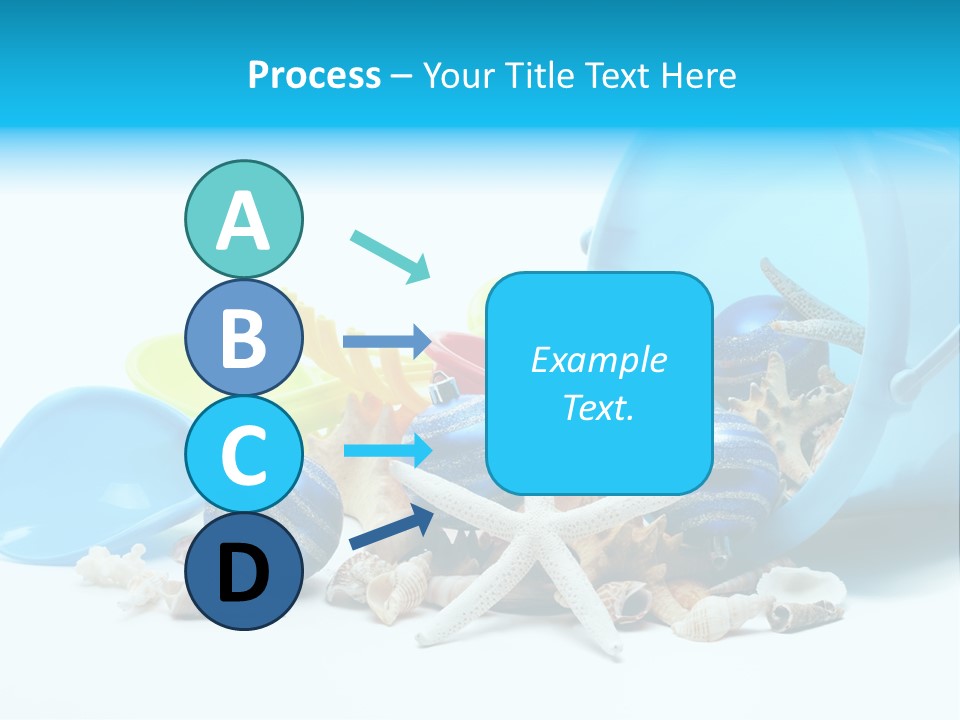 Process – Your Title Text Here

A

B

C

D

Example Text.